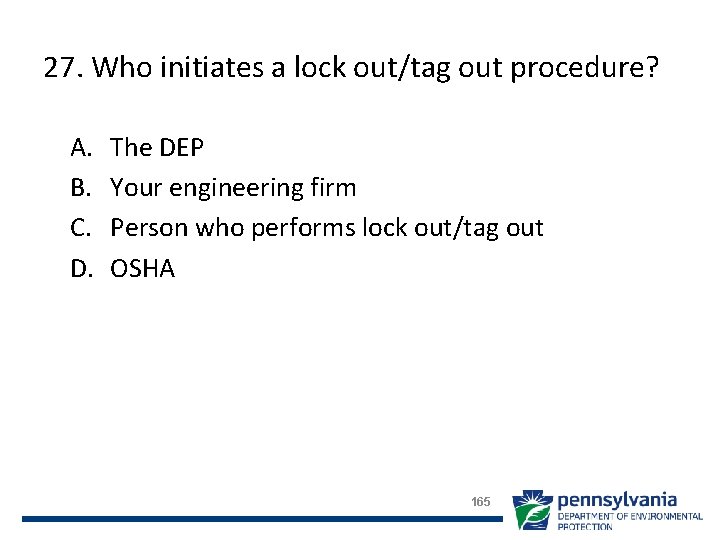 27. Who initiates a lock out/tag out procedure?

A. The DEP
B. Your engineering firm
C. Person who performs lock out/tag out
D. OSHA

165

pennsylvania
DEPARTMENT OF ENVIRONMENTAL PROTECTION